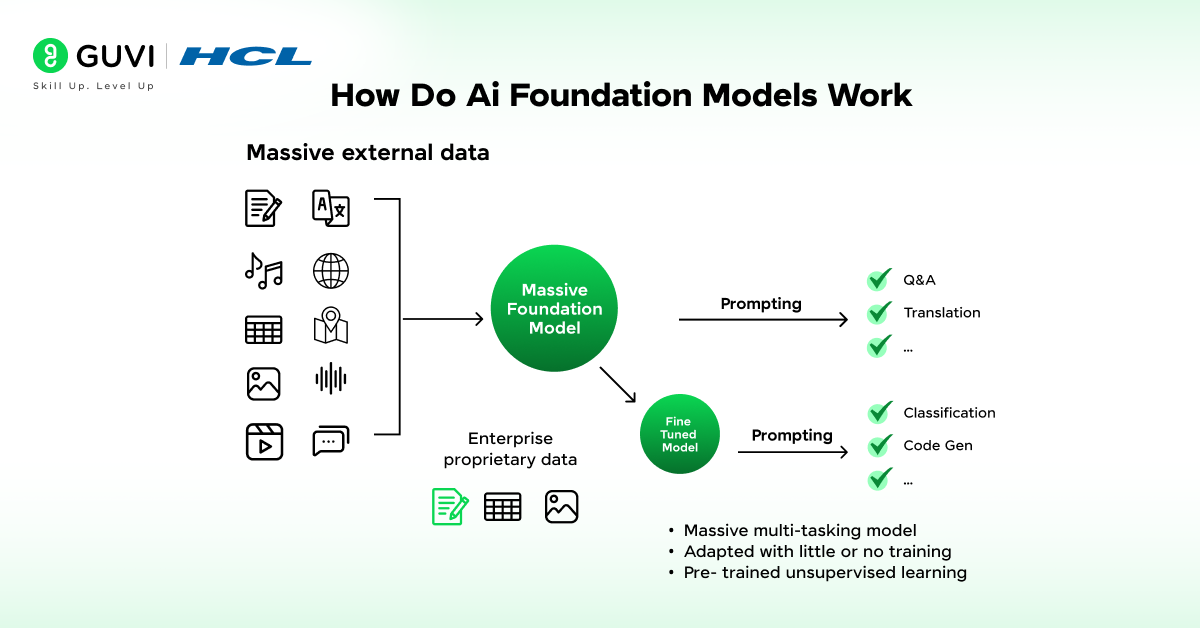 GUVI | HCL
Skill Up. Level Up

How Do Ai Foundation Models Work

Massive external data

Massive Foundation Model

Prompting

Q&A
Translation
...

Enterprise proprietary data

Fine Tuned Model

Prompting

Classification
Code Gen
...

• Massive multi-tasking model
• Adapted with little or no training
• Pre- trained unsupervised learning